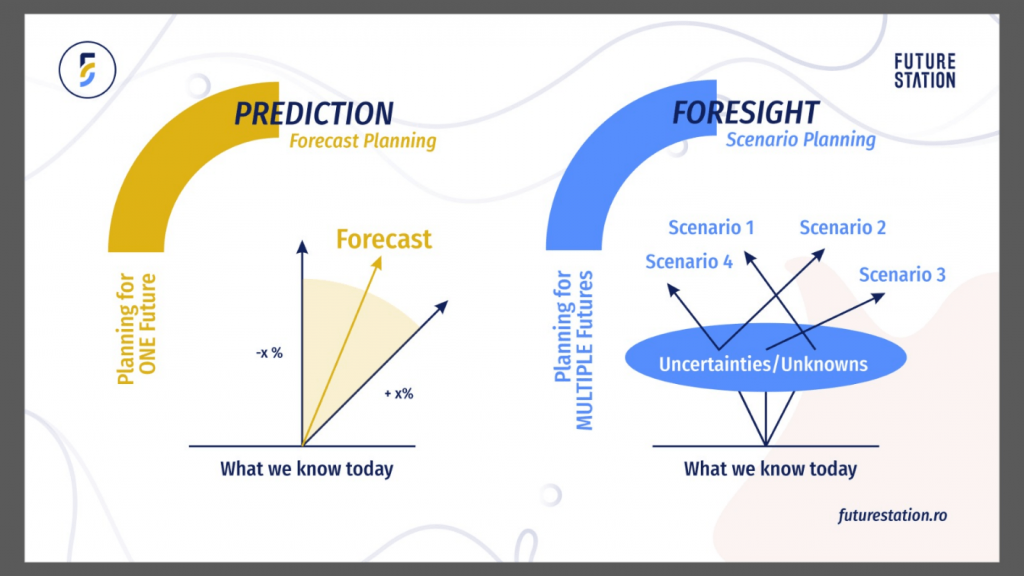 FUTURE STATION

PREDICTION
Forecast Planning

Planning for ONE Future

Forecast

-x %

+ x%

What we know today

FORESIGHT
Scenario Planning

Planning for MULTIPLE Futures

Scenario 1

Scenario 2

Scenario 4

Scenario 3

Uncertainties/Unknowns

What we know today

futurestation.ro